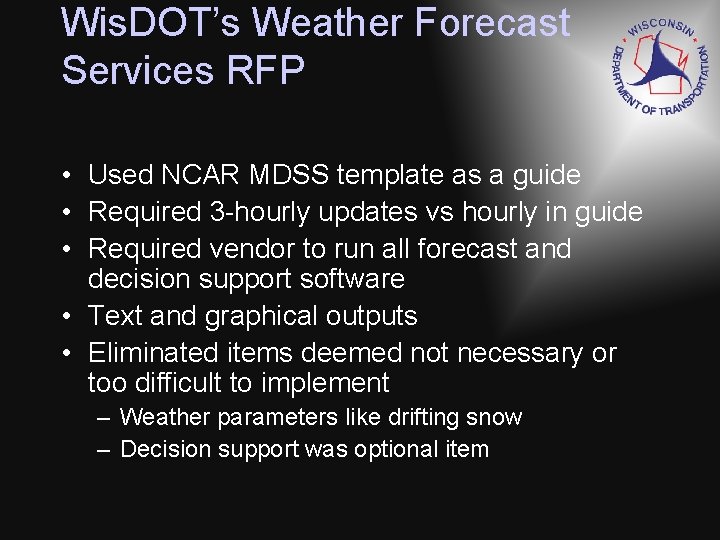 WisDOT's Weather Forecast Services RFP

WISCONSIN DEPARTMENT OF TRANSPORTATION

• Used NCAR MDSS template as a guide
• Required 3-hourly updates vs hourly in guide
• Required vendor to run all forecast and decision support software
• Text and graphical outputs
• Eliminated items deemed not necessary or too difficult to implement
– Weather parameters like drifting snow
– Decision support was optional item